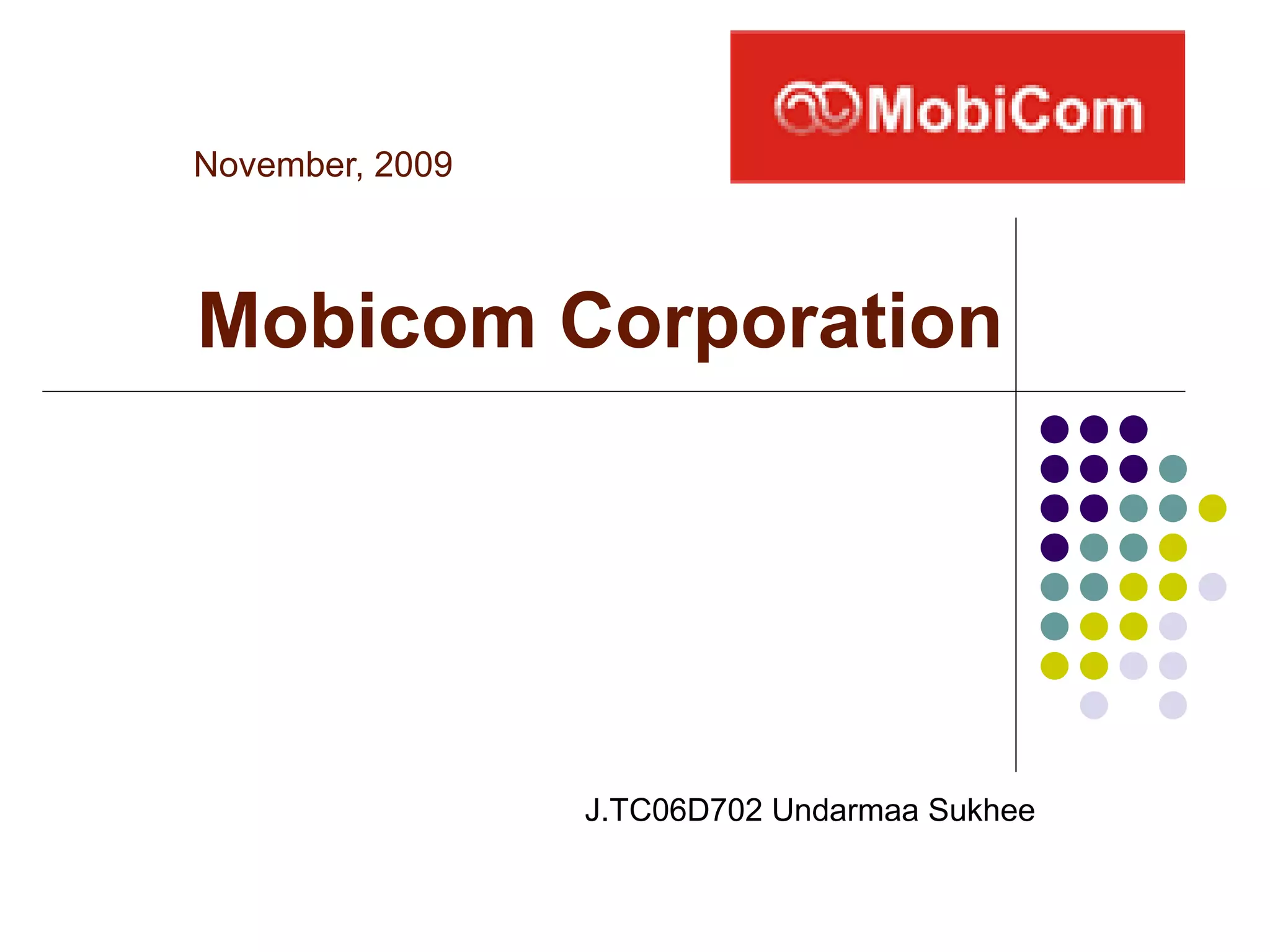 MobiCom

November, 2009

Mobicom Corporation

J.TC06D702 Undarmaa Sukhee